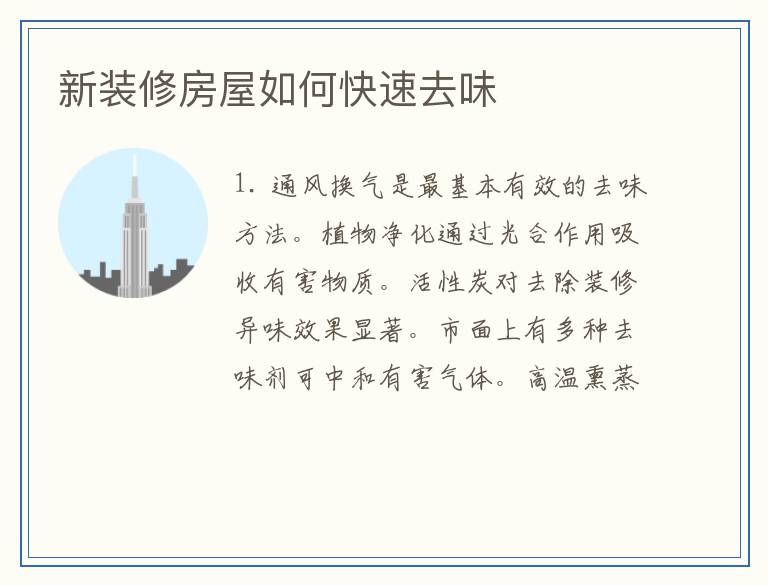 新装修房屋如何快速去味

1. 通风换气是最基本有效的去味方法。植物净化通过光合作用吸收有害物质。活性炭对去除装修异味效果显著。市面上有多种去味剂可中和有害气体。高温熏蒸